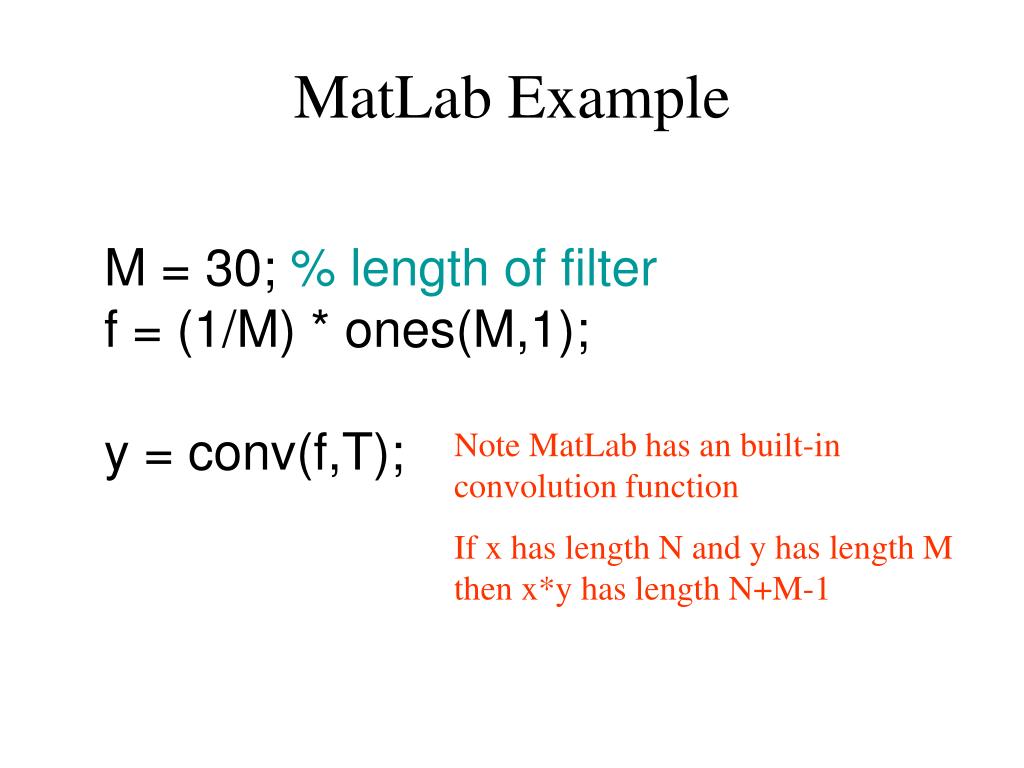 MatLab Example

M = 30; % length of filter
f = (1/M) * ones(M,1);

y = conv(f,T);

Note MatLab has an built-in convolution function

If x has length N and y has length M then x*y has length N+M-1